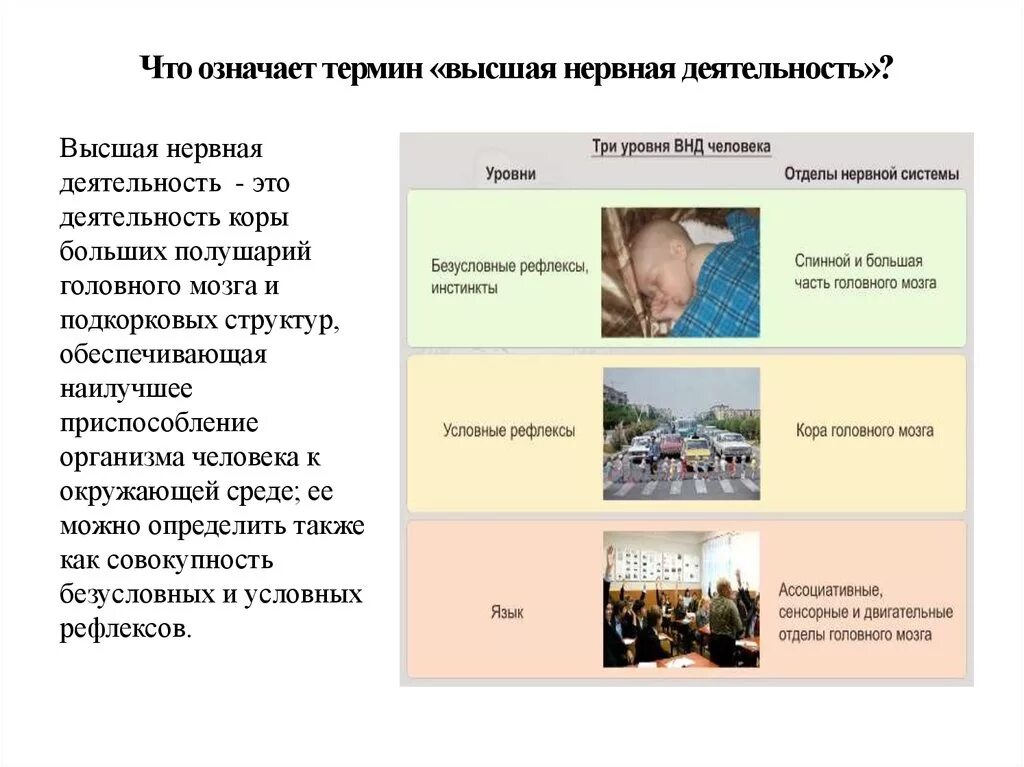 Что означает термин «высшая нервная деятельность»?

Высшая нервная деятельность - это деятельность коры больших полушарий головного мозга и подкорковых структур, обеспечивающая наилучшее приспособление организма человека к окружающей среде; ее можно определить также как совокупность безусловных и условных рефлексов.

Три уровня ВНД человека

| Уровни | Отделы нервной системы |
|---|---|
| Безусловные рефлексы, инстинкты | Спинной и большая часть головного мозга |
| Условные рефлексы | Кора головного мозга |
| Язык | Ассоциативные, сенсорные и двигательные отделы головного мозга |